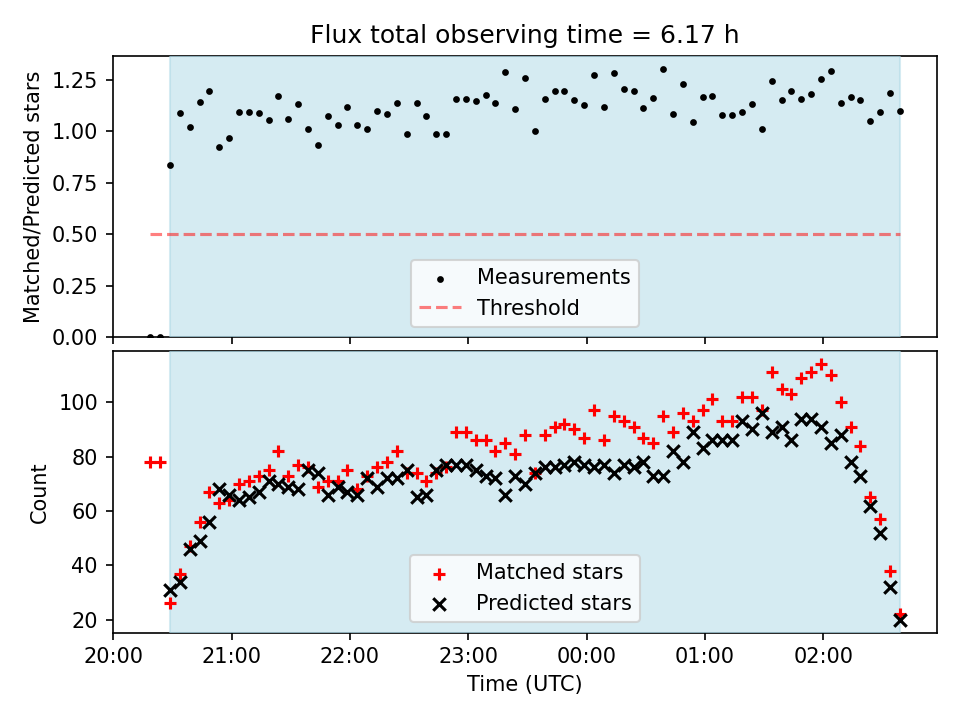 Flux total observing time = 6.17 h

Matched/Predicted stars

1.25
1.00
0.75
0.50
0.25
0.00

Measurements
Threshold

Count

100
80
60
40
20

Matched stars
Predicted stars

20:00
21:00
22:00
23:00
00:00
01:00
02:00

Time (UTC)